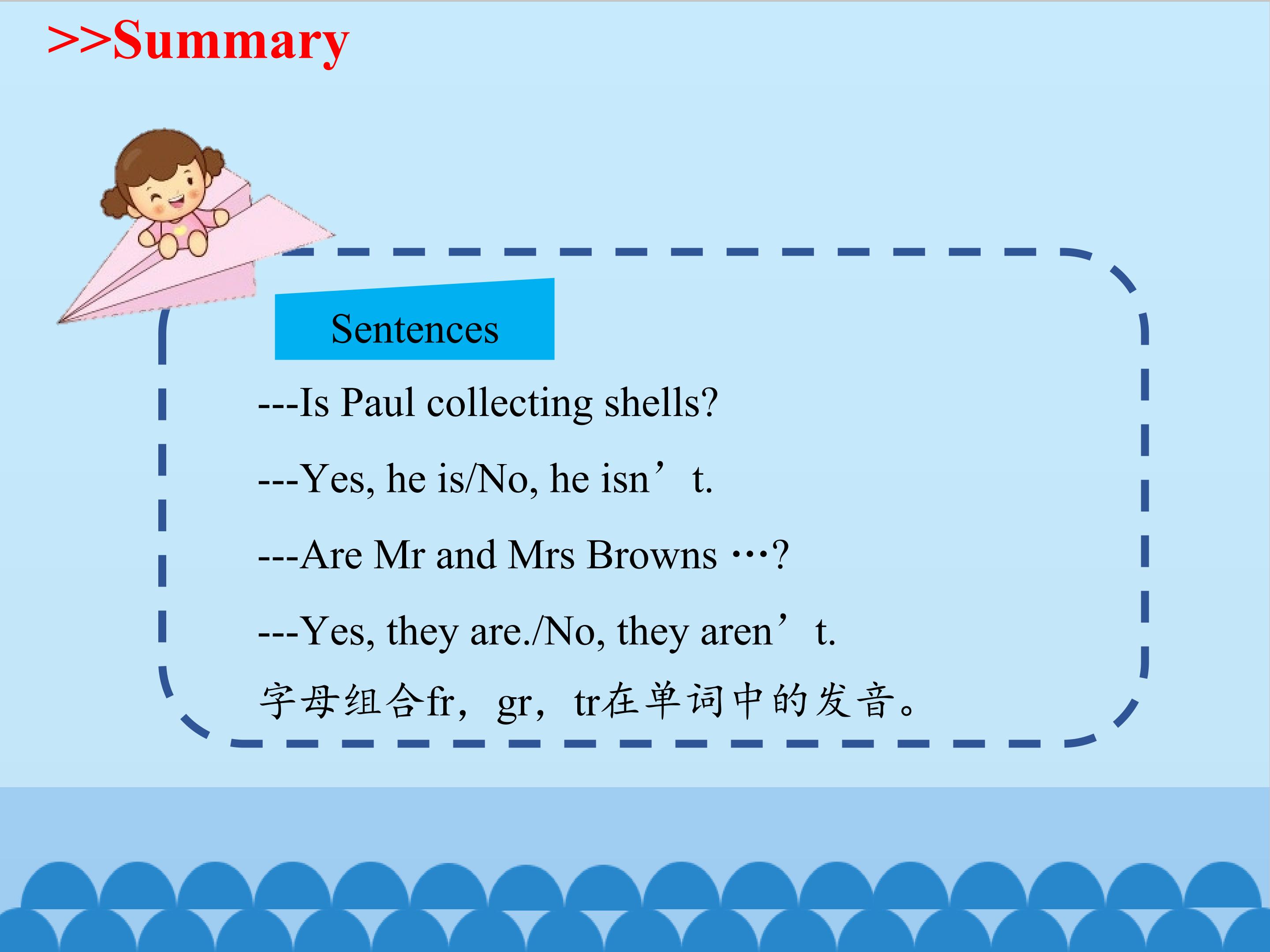 >>Summary

Sentences

---Is Paul collecting shells?

---Yes, he is/No, he isn’t.

---Are Mr and Mrs Browns …?

---Yes, they are./No, they aren’t.

字母组合fr，gr，tr在单词中的发音。